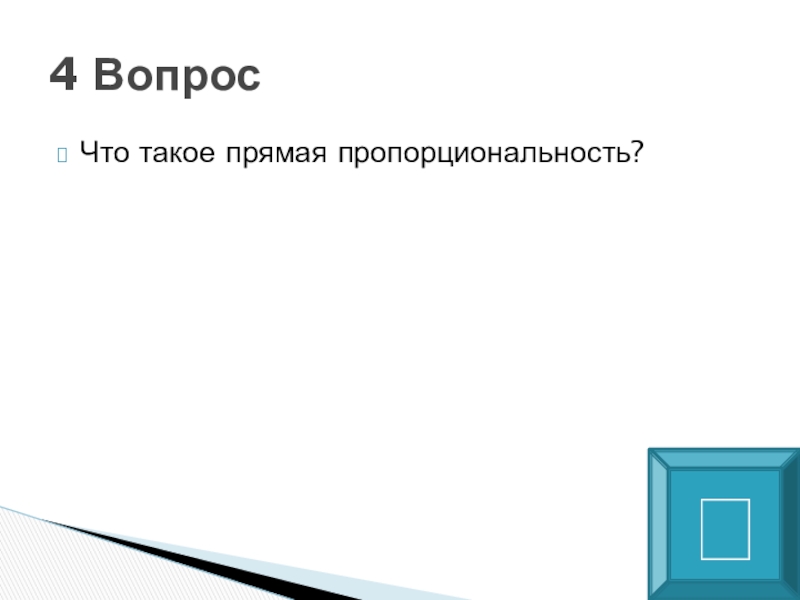 4 Вопрос

Что такое прямая пропорциональность?